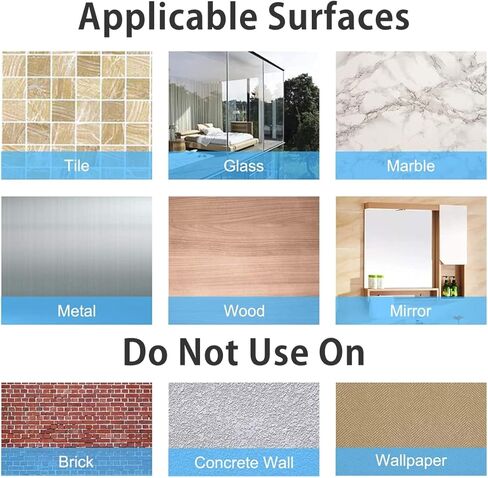 Applicable Surfaces

Tile

Glass

Marble

Metal

Wood

Mirror

Do Not Use On

Brick

Concrete Wall

Wallpaper